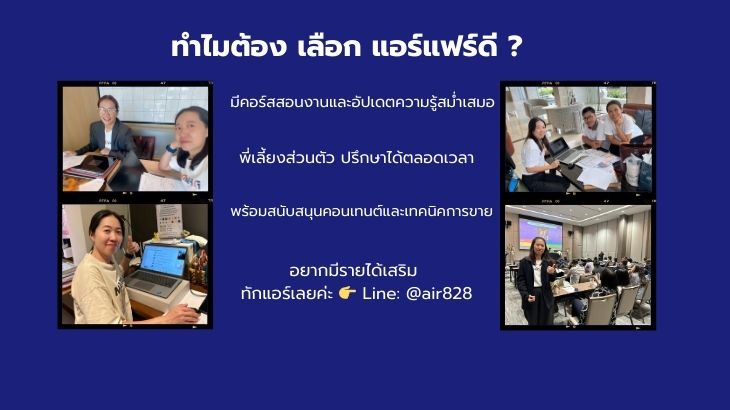 ทำไมต้อง เลือก แอร์แฟร์ดี ?

มีคอร์สสอนงานและอัปเดตความรู้สม่ำเสมอ

พี่เลี้ยงส่วนตัว ปรึกษาได้ตลอดเวลา

พร้อมสนับสนุนคอนเทนต์และเทคนิคการขาย

อยากมีรายได้เสริม
ทักแอร์เลยค่ะ 👉 Line: @air828